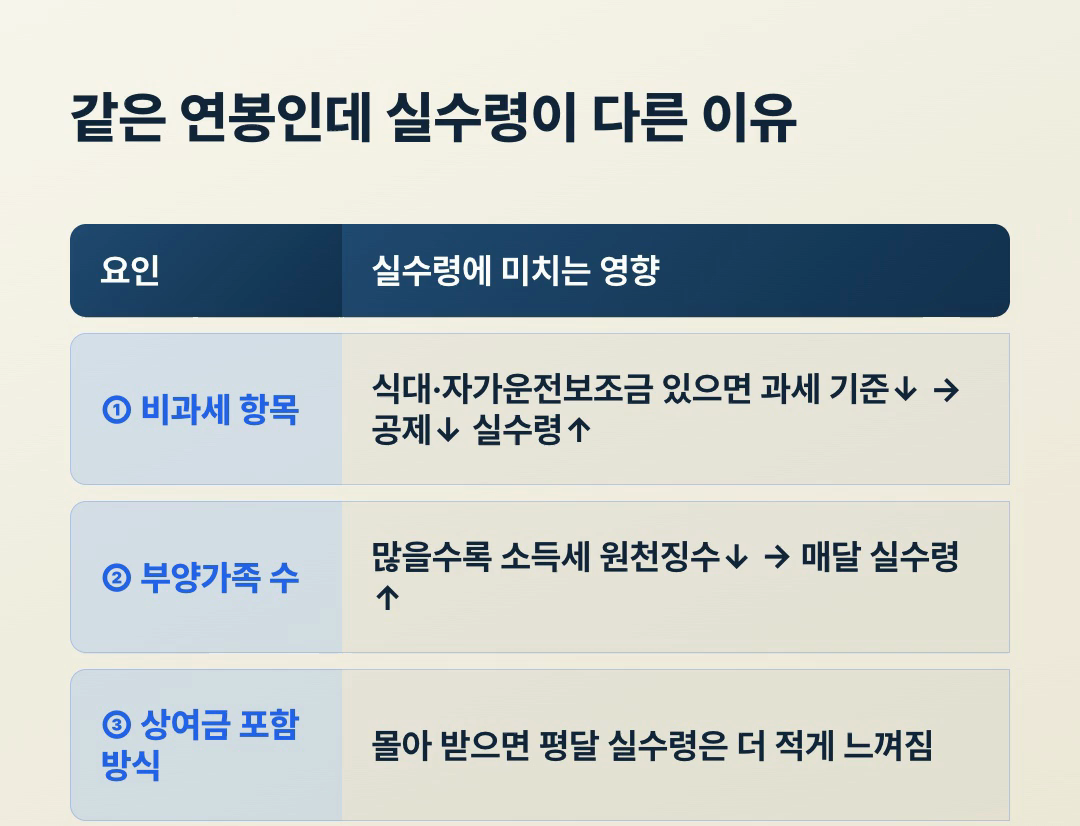 같은 연봉인데 실수령이 다른 이유

| 요인 | 실수령에 미치는 영향 |
|---|---|
| ① 비과세 항목 | 식대·자가운전보조금 있으면 과세 기준↓ → 공제↓ 실수령↑ |
| ② 부양가족 수 | 많을수록 소득세 원천징수↓ → 매달 실수령↑ |
| ③ 상여금 포함 방식 | 몰아 받으면 평달 실수령은 더 적게 느껴짐 |